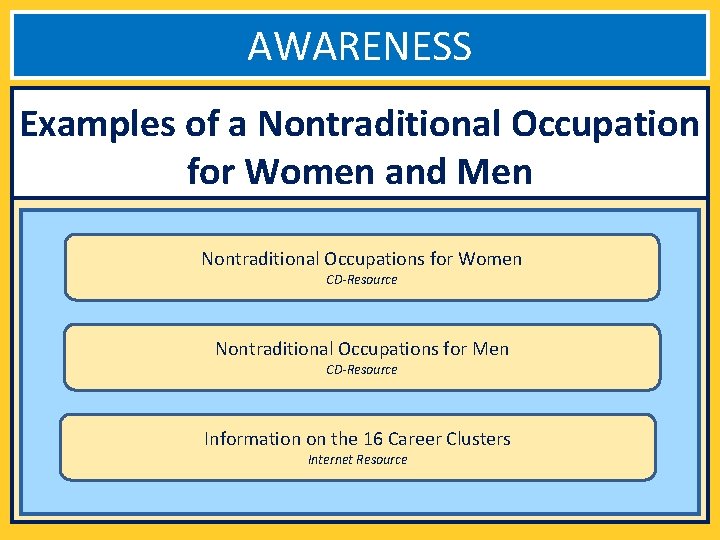 AWARENESS

Examples of a Nontraditional Occupation for Women and Men

Nontraditional Occupations for Women
CD-Resource

Nontraditional Occupations for Men
CD-Resource

Information on the 16 Career Clusters
Internet Resource